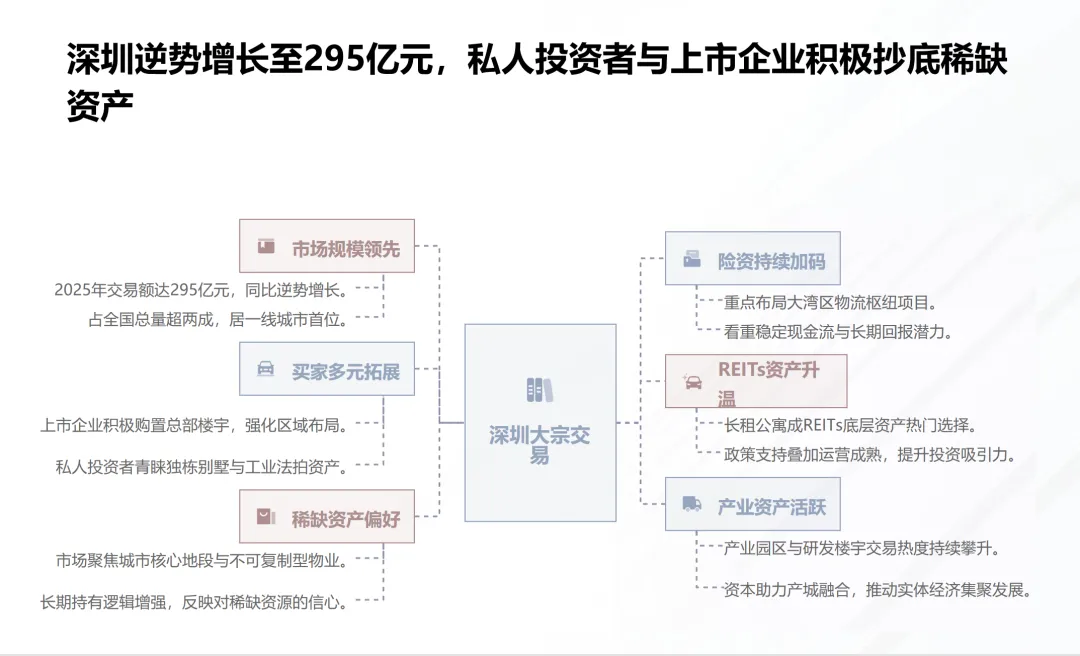 深圳逆势增长至295亿元，私人投资者与上市企业积极抄底稀缺资产

市场规模领先

2025年交易额达295亿元，同比逆势增长。

占全国总量超两成，居一线城市首位。

买家多元拓展

上市企业积极购置总部楼宇，强化区域布局。

私人投资者青睐独栋别墅与工业法拍资产。

稀缺资产偏好

市场聚焦城市核心地段与不可复制型物业。

长期持有逻辑增强，反映对稀缺资源的信心。

深圳大宗交易

险资持续加码

重点布局大湾区物流枢纽项目。

看重稳定现金流与长期回报潜力。

REITs资产升温

长租公寓成REITs底层资产热门选择。

政策支持叠加运营成熟，提升投资吸引力。

产业资产活跃

产业园区与研发楼宇交易热度持续攀升。

资本助力产城融合，推动实体经济集聚发展。